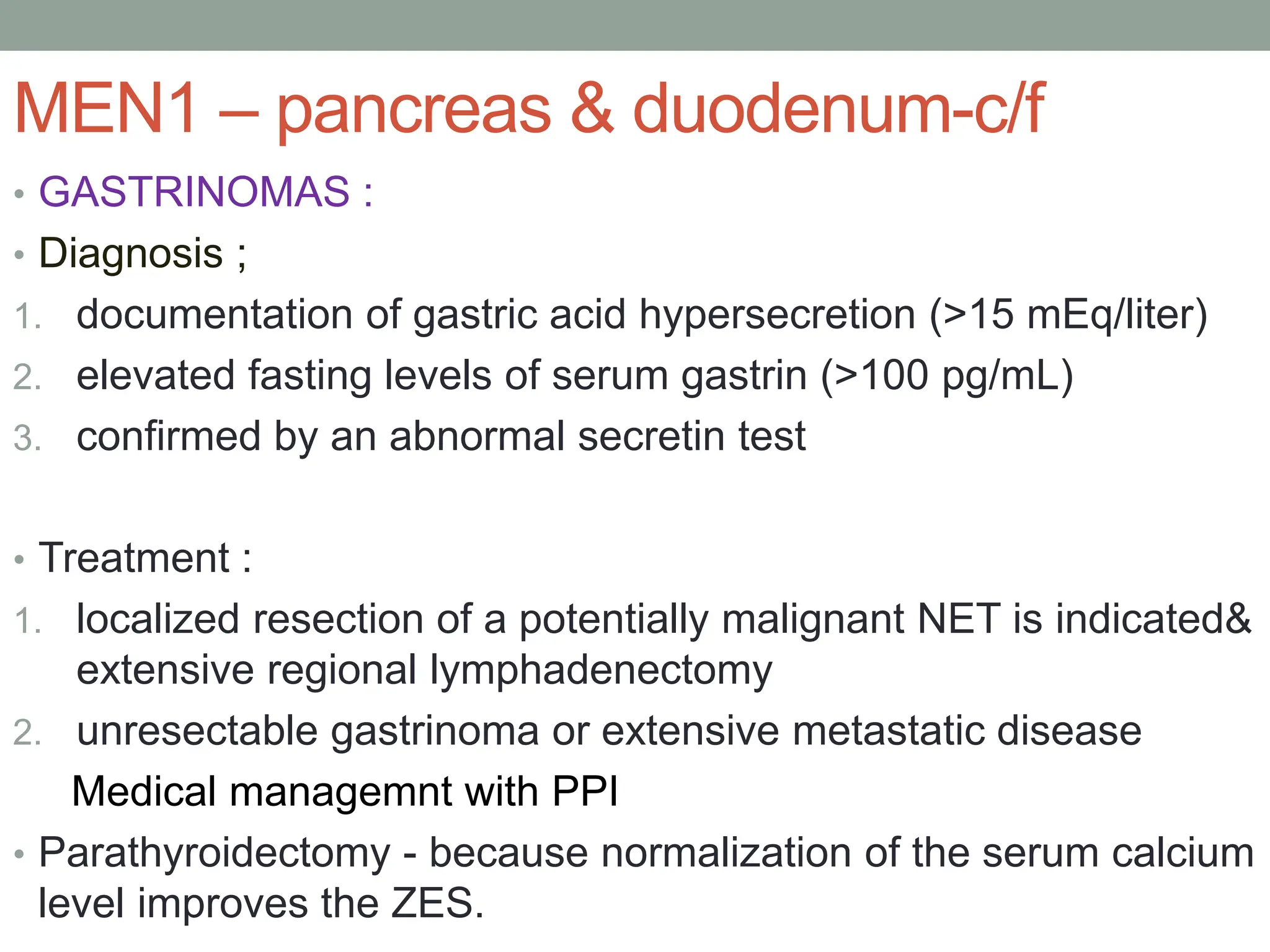 MEN1 – pancreas & duodenum-c/f

• GASTRINOMAS :
• Diagnosis ;
1. documentation of gastric acid hypersecretion (>15 mEq/liter)
2. elevated fasting levels of serum gastrin (>100 pg/mL)
3. confirmed by an abnormal secretin test

• Treatment :
1. localized resection of a potentially malignant NET is indicated& extensive regional lymphadenectomy
2. unresectable gastrinoma or extensive metastatic disease
Medical managemnt with PPI
• Parathyroidectomy - because normalization of the serum calcium level improves the ZES.